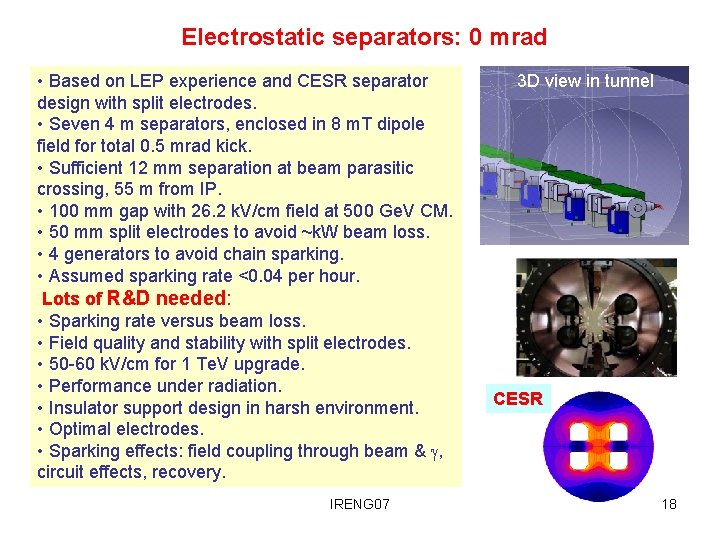 Electrostatic separators: 0 mrad

• Based on LEP experience and CESR separator design with split electrodes.
• Seven 4 m separators, enclosed in 8 mT dipole field for total 0.5 mrad kick.
• Sufficient 12 mm separation at beam parasitic crossing, 55 m from IP.
• 100 mm gap with 26.2 kV/cm field at 500 GeV CM.
• 50 mm split electrodes to avoid ~kW beam loss.
• 4 generators to avoid chain sparking.
• Assumed sparking rate <0.04 per hour.

Lots of R&D needed:
• Sparking rate versus beam loss.
• Field quality and stability with split electrodes.
• 50-60 kV/cm for 1 TeV upgrade.
• Performance under radiation.
• Insulator support design in harsh environment.
• Optimal electrodes.
• Sparking effects: field coupling through beam & $\gamma$, circuit effects, recovery.

3D view in tunnel

CESR

IRENG07

18